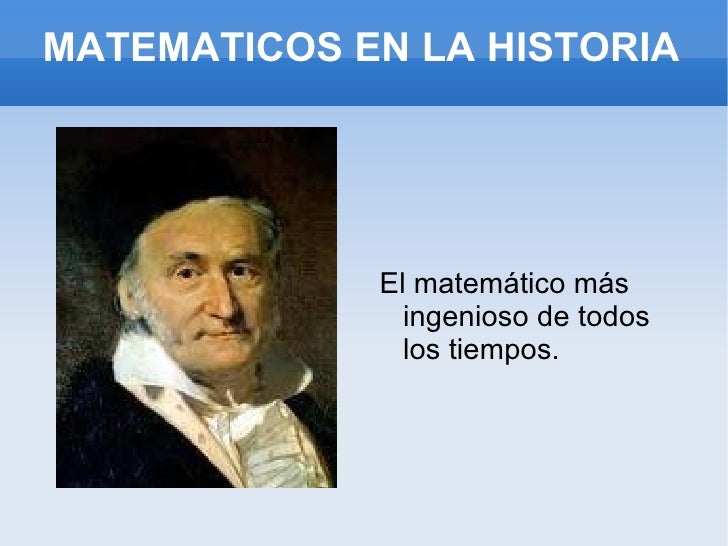 MATEMATICOS EN LA HISTORIA

El matemático más ingenioso de todos los tiempos.